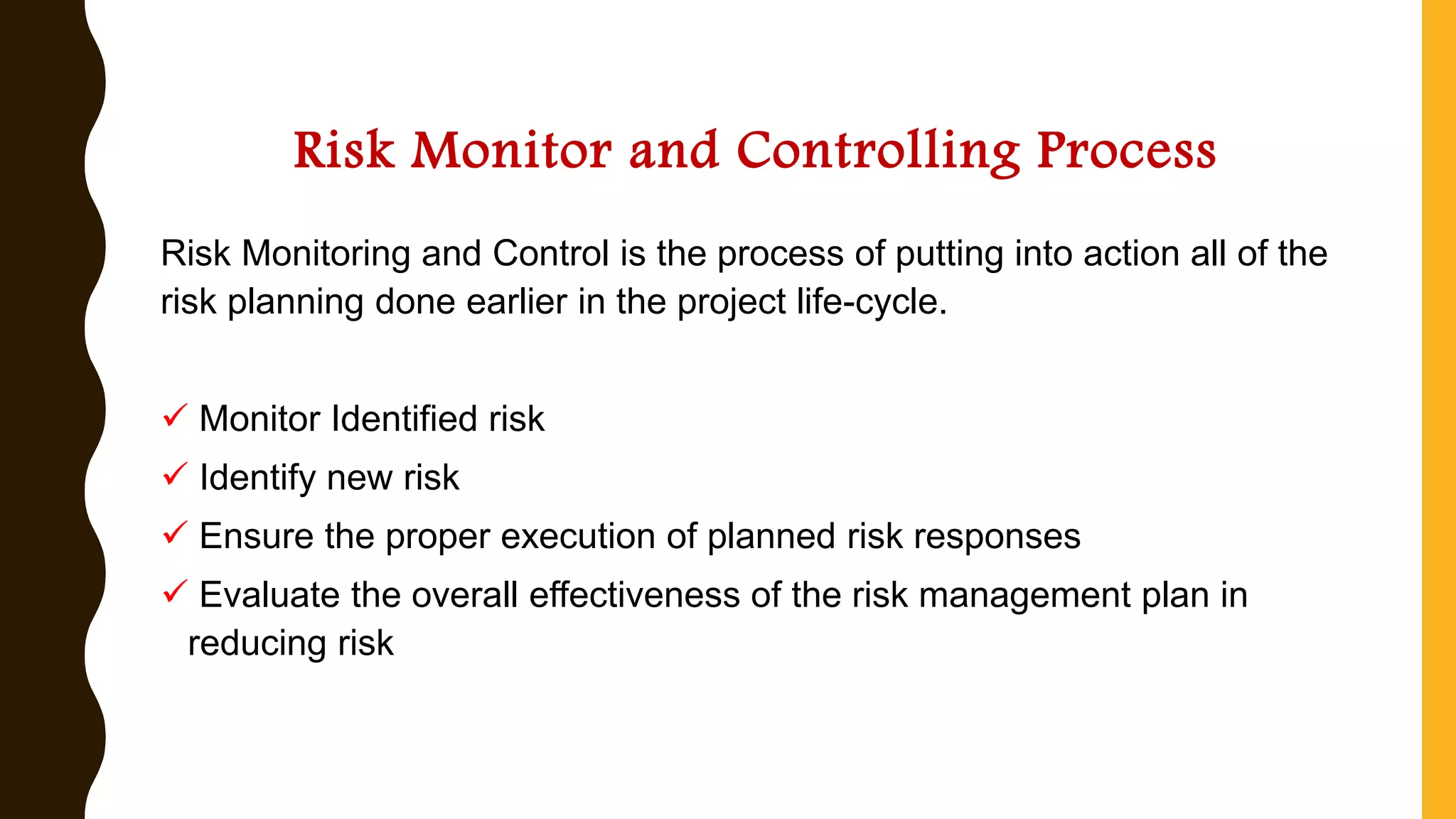 Risk Monitor and Controlling Process

Risk Monitoring and Control is the process of putting into action all of the risk planning done earlier in the project life-cycle.

✓ Monitor Identified risk
✓ Identify new risk
✓ Ensure the proper execution of planned risk responses
✓ Evaluate the overall effectiveness of the risk management plan in reducing risk